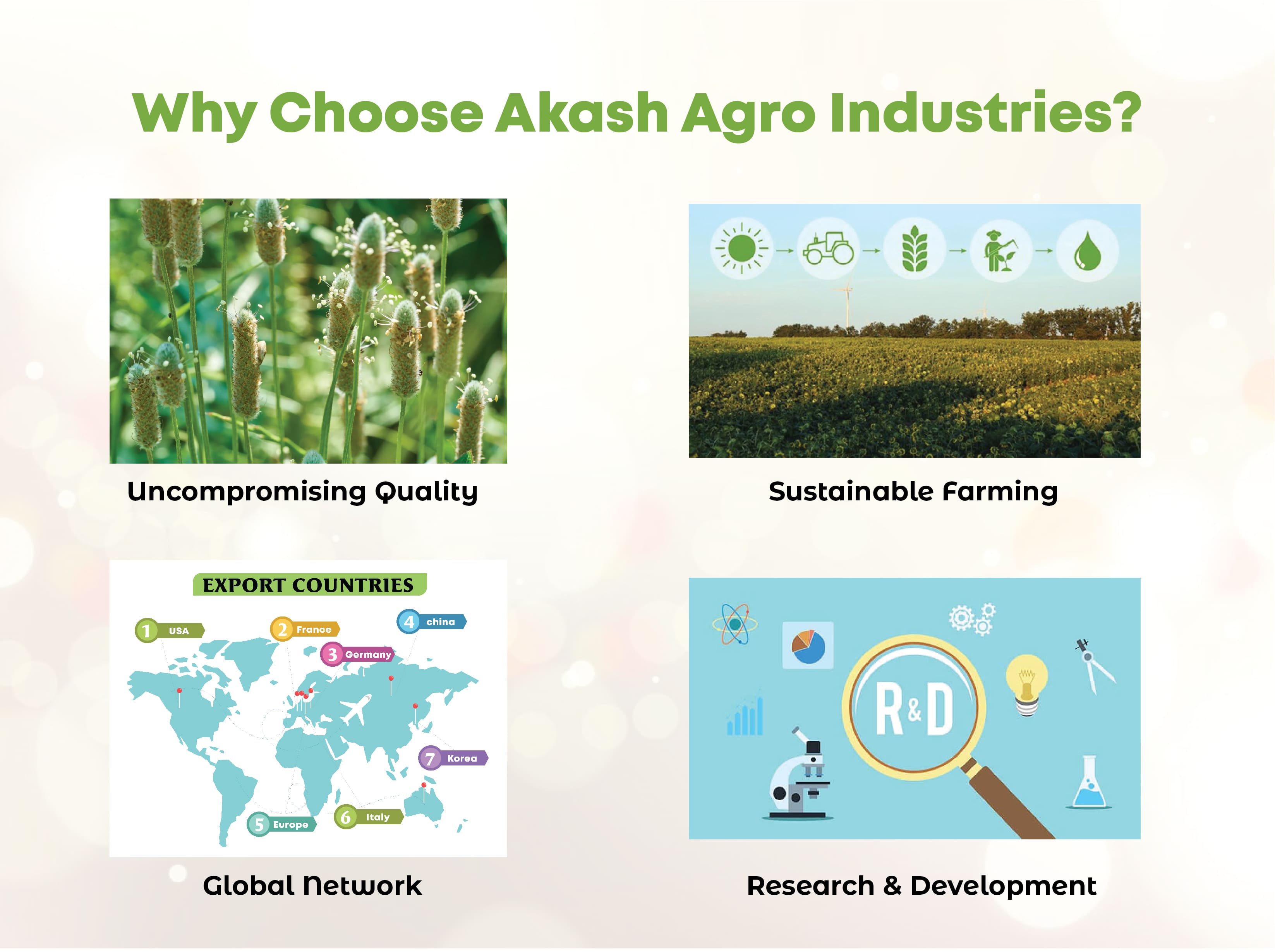 Why Choose Akash Agro Industries?

Uncompromising Quality

Sustainable Farming

EXPORT COUNTRIES

1 USA

2 France

3 Germany

4 china

5 Europe

6 Italy

7 Korea

Global Network

R&D

Research & Development